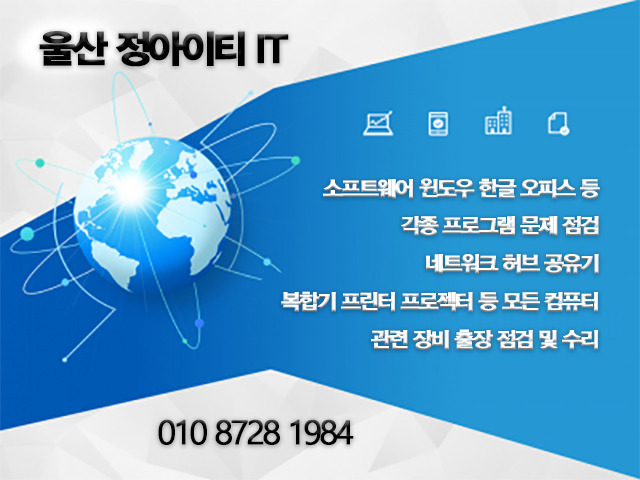 울산 정아이티 IT

소프트웨어 윈도우 한글 오피스 등
각종 프로그램 문제 점검
네트워크 허브 공유기
복합기 프린터 프로젝터 등 모든 컴퓨터
관련 장비 출장 점검 및 수리

010 8728 1984